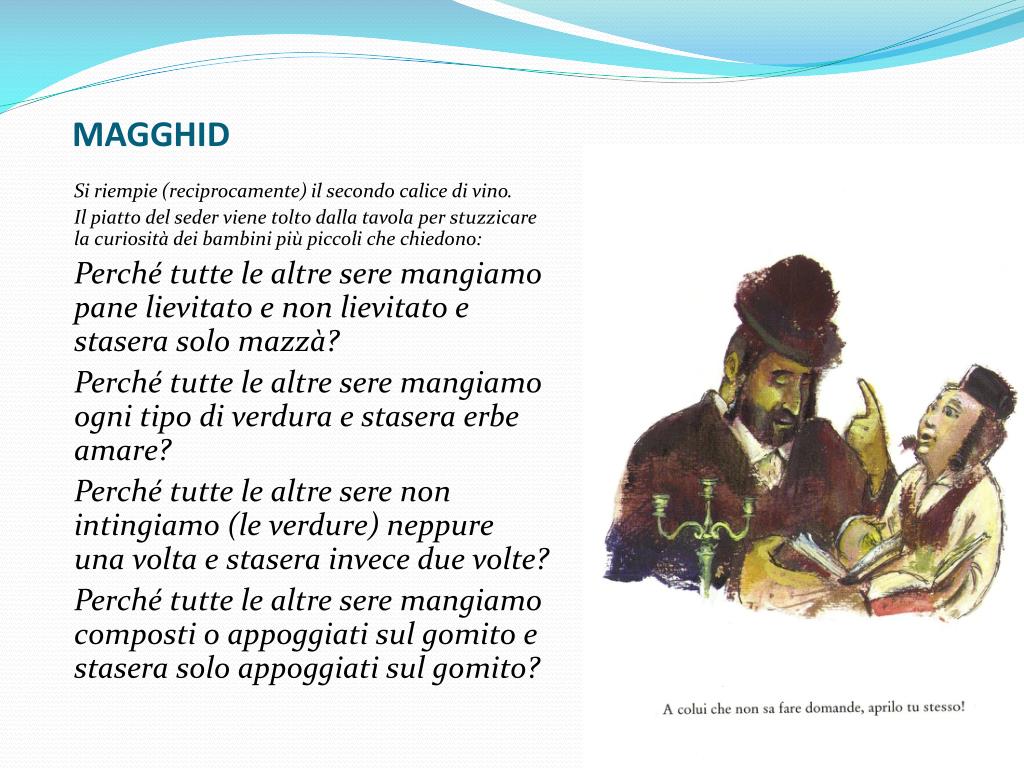 MAGGHID

Si riempie (reciprocamente) il secondo calice di vino.

Il piatto del seder viene tolto dalla tavola per stuzzicare la curiosità dei bambini più piccoli che chiedono:

Perché tutte le altre sere mangiamo pane lievitato e non lievitato e stasera solo mazzà?

Perché tutte le altre sere mangiamo ogni tipo di verdura e stasera erbe amare?

Perché tutte le altre sere non intingiamo (le verdure) neppure una volta e stasera invece due volte?

Perché tutte le altre sere mangiamo composti o appoggiati sul gomito e stasera solo appoggiati sul gomito?

A colui che non sa fare domande, aprilo tu stesso!